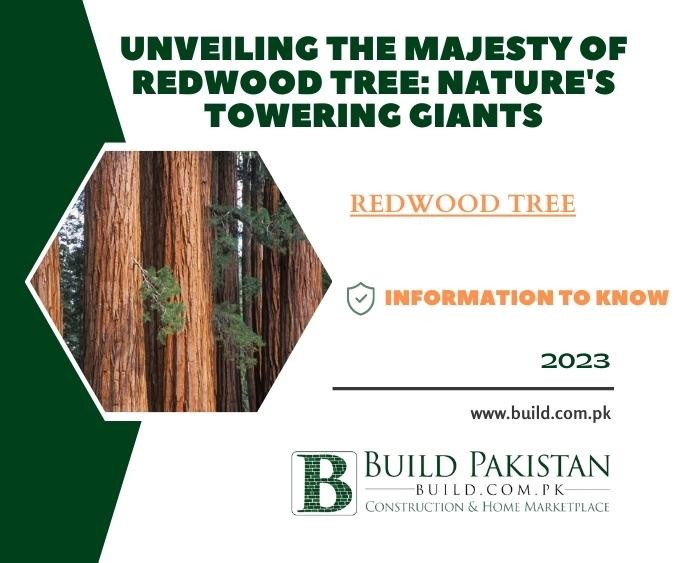 UNVEILING THE MAJESTY OF REDWOOD TREE: NATURE'S TOWERING GIANTS

REDWOOD TREE

INFORMATION TO KNOW

2023

www.build.com.pk

B

BUILD PAKISTAN

BUILD.COM.PK

CONSTRUCTION & HOME MARKETPLACE